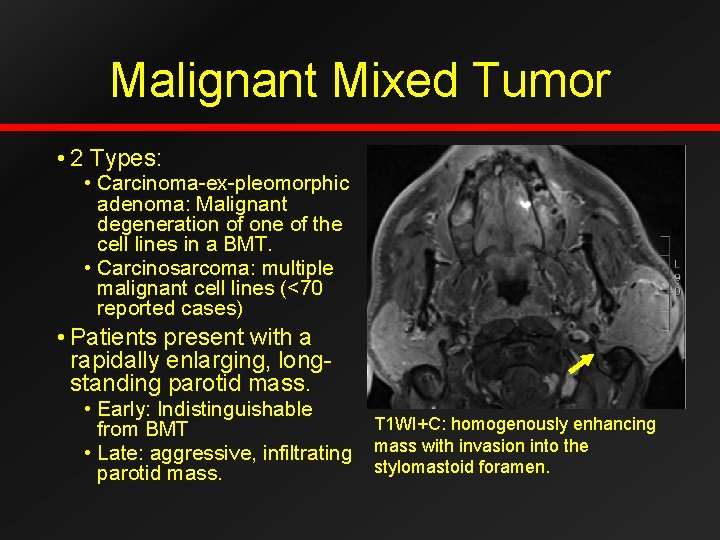 Malignant Mixed Tumor

• 2 Types:
  • Carcinoma-ex-pleomorphic adenoma: Malignant degeneration of one of the cell lines in a BMT.
  • Carcinosarcoma: multiple malignant cell lines (<70 reported cases)
• Patients present with a rapidally enlarging, long-standing parotid mass.
  • Early: Indistinguishable from BMT
  • Late: aggressive, infiltrating parotid mass.

L
9
0

T1WI+C: homogenously enhancing mass with invasion into the stylomastoid foramen.